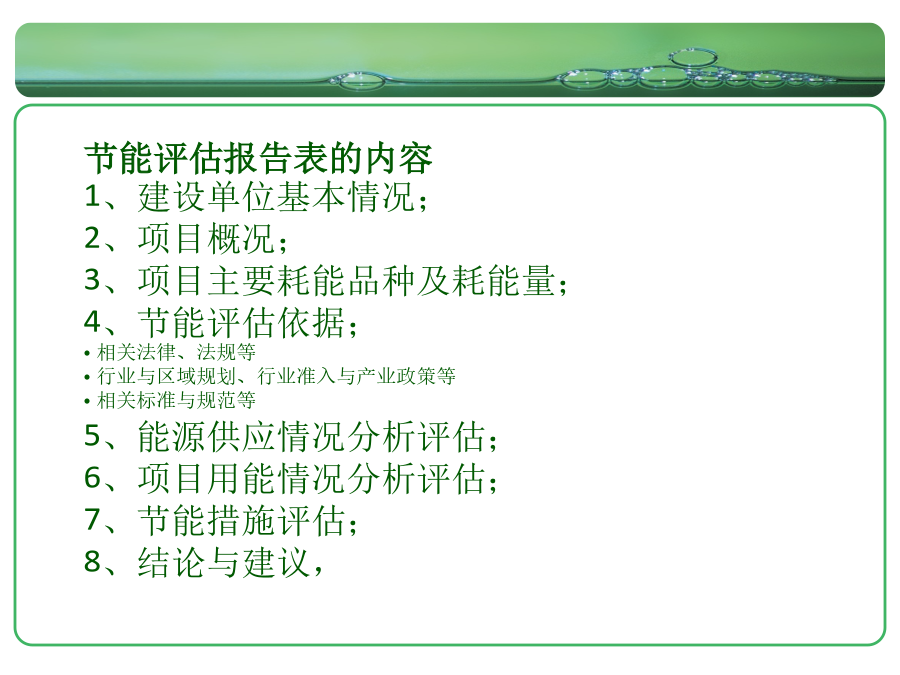 节能评估报告表的内容

1、建设单位基本情况；

2、项目概况；

3、项目主要耗能品种及耗能量；

4、节能评估依据；

• 相关法律、法规等
• 行业与区域规划、行业准入与产业政策等
• 相关标准与规范等

5、能源供应情况分析评估；

6、项目用能情况分析评估；

7、节能措施评估；

8、结论与建议，